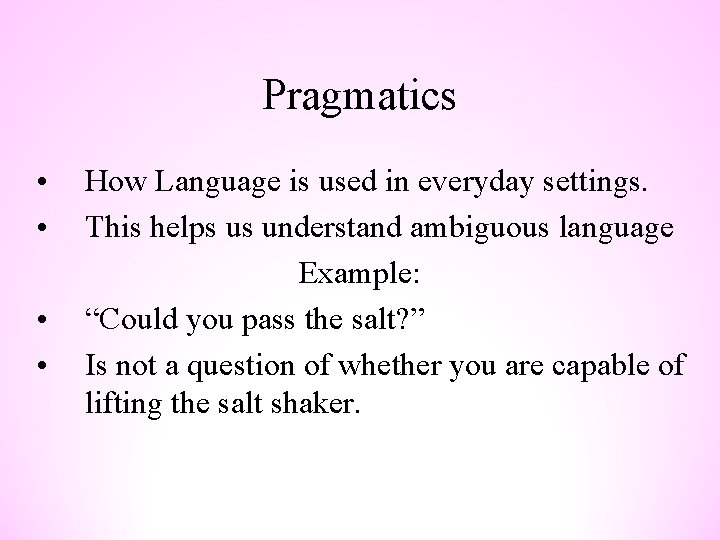 Pragmatics

• How Language is used in everyday settings.
• This helps us understand ambiguous language

Example:

• “Could you pass the salt?”
• Is not a question of whether you are capable of lifting the salt shaker.